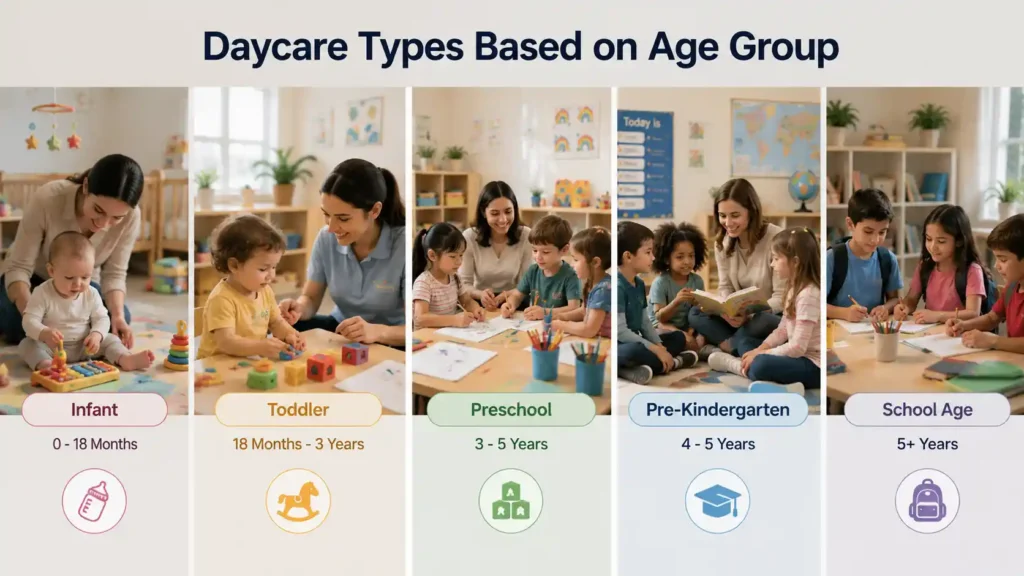 Daycare Types Based on Age Group

Today is

Infant
0 - 18 Months

Toddler
18 Months - 3 Years

Preschool
3 - 5 Years

Pre-Kindergarten
4 - 5 Years

School Age
5+ Years